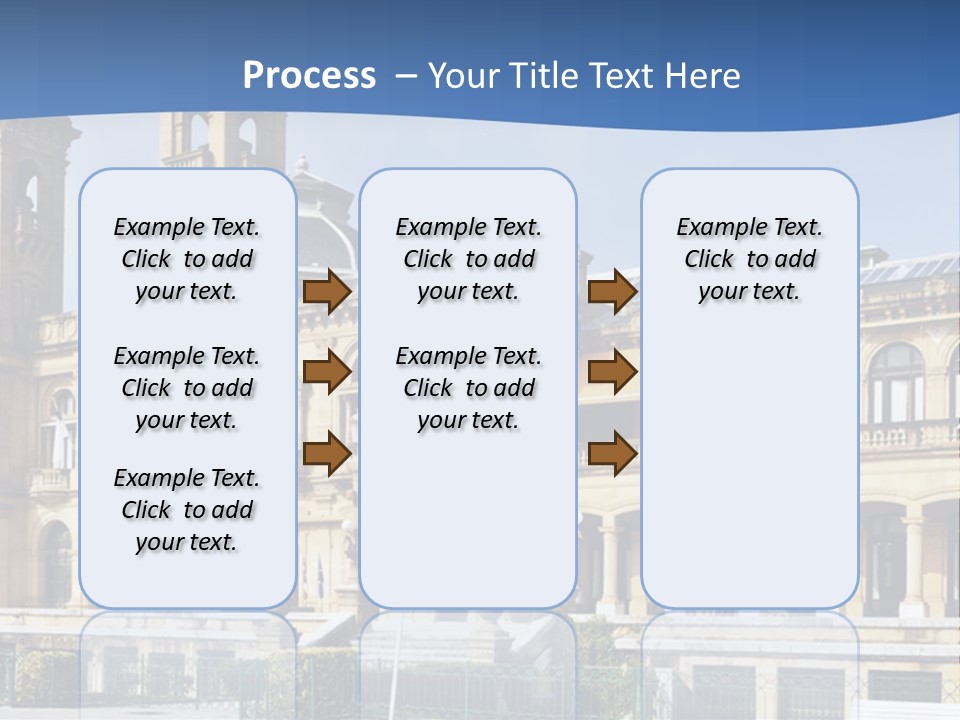 Process – Your Title Text Here

Example Text. Click to add your text.

Example Text. Click to add your text.

Example Text. Click to add your text.

Example Text. Click to add your text.

Example Text. Click to add your text.

Example Text. Click to add your text.